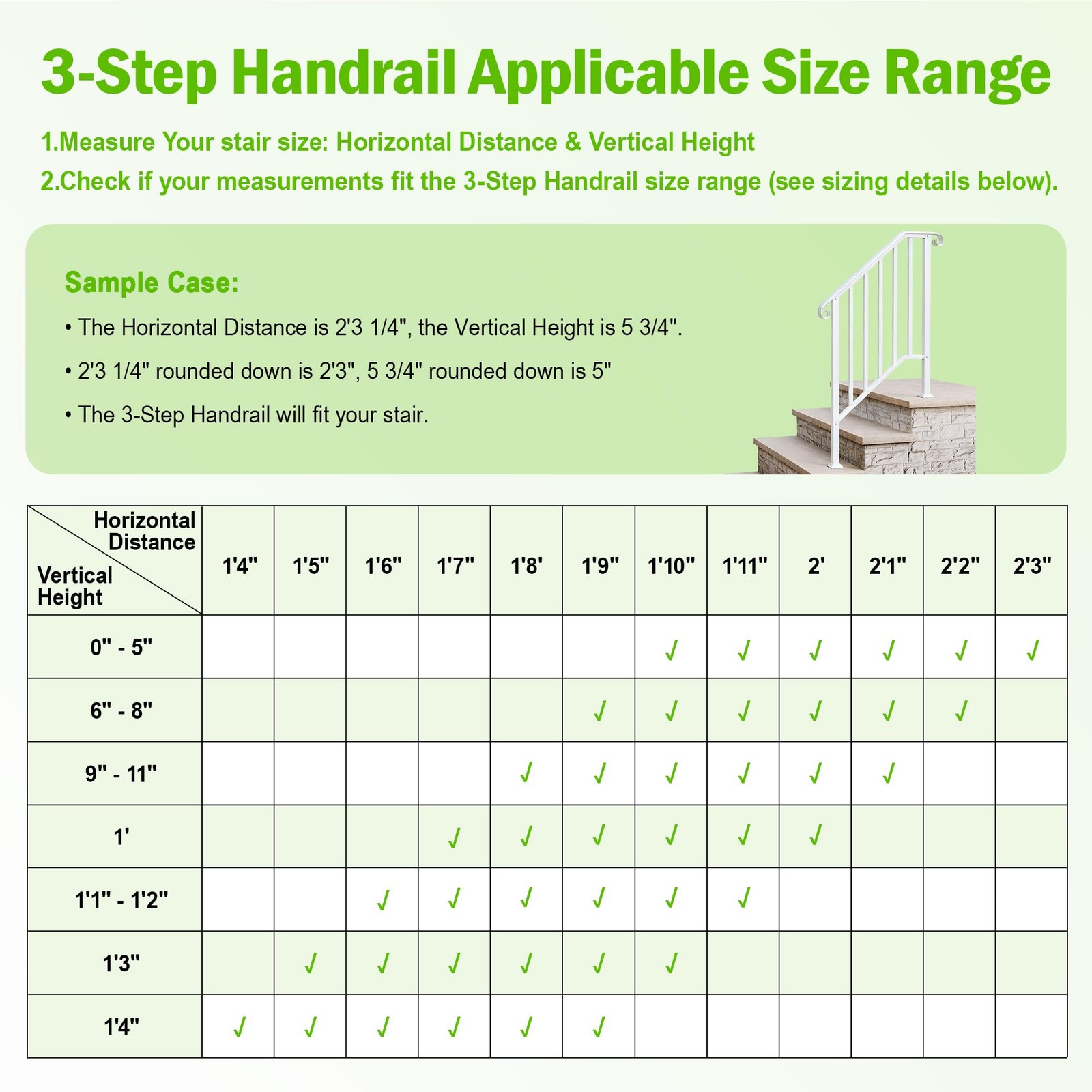 3-Step Handrail Applicable Size Range

1.Measure Your stair size: Horizontal Distance & Vertical Height

2.Check if your measurements fit the 3-Step Handrail size range (see sizing details below).

Sample Case:

• The Horizontal Distance is 2'3 1/4", the Vertical Height is 5 3/4".

• 2'3 1/4" rounded down is 2'3", 5 3/4" rounded down is 5"

• The 3-Step Handrail will fit your stair.

| Horizontal Distance / Vertical Height | 1'4" | 1'5" | 1'6" | 1'7" | 1'8' | 1'9" | 1'10" | 1'11" | 2' | 2'1" | 2'2" | 2'3" |
|---|---|---|---|---|---|---|---|---|---|---|---|---|
| 0" - 5" | | | | | | | √ | √ | √ | √ | √ | √ |
| 6" - 8" | | | | | | √ | √ | √ | √ | √ | √ | |
| 9" - 11" | | | | | √ | √ | √ | √ | √ | √ | | |
| 1' | | | | √ | √ | √ | √ | √ | √ | | | |
| 1'1" - 1'2" | | | √ | √ | √ | √ | √ | √ | | | | |
| 1'3" | | √ | √ | √ | √ | √ | √ | | | | | |
| 1'4" | √ | √ | √ | √ | √ | √ | | | | | | |